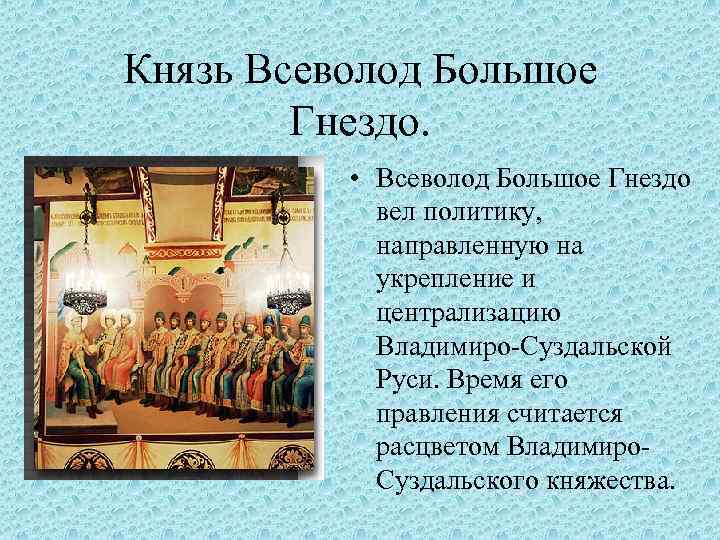 Князь Всеволод Большое Гнездо.

• Всеволод Большое Гнездо вел политику, направленную на укрепление и централизацию Владимиро-Суздальской Руси. Время его правления считается расцветом Владимиро-Суздальского княжества.